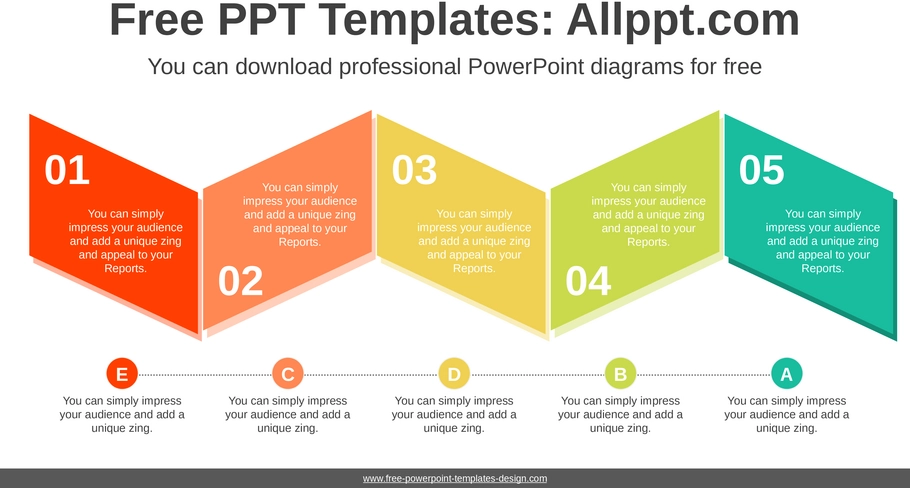 Free PPT Templates: Allppt.com

You can download professional PowerPoint diagrams for free

01

You can simply impress your audience and add a unique zing and appeal to your Reports.

You can simply impress your audience and add a unique zing and appeal to your Reports.

02

03

You can simply impress your audience and add a unique zing and appeal to your Reports.

You can simply impress your audience and add a unique zing and appeal to your Reports.

04

05

You can simply impress your audience and add a unique zing and appeal to your Reports.

E

You can simply impress your audience and add a unique zing.

C

You can simply impress your audience and add a unique zing.

D

You can simply impress your audience and add a unique zing.

B

You can simply impress your audience and add a unique zing.

A

You can simply impress your audience and add a unique zing.

www.free-powerpoint-templates-design.com